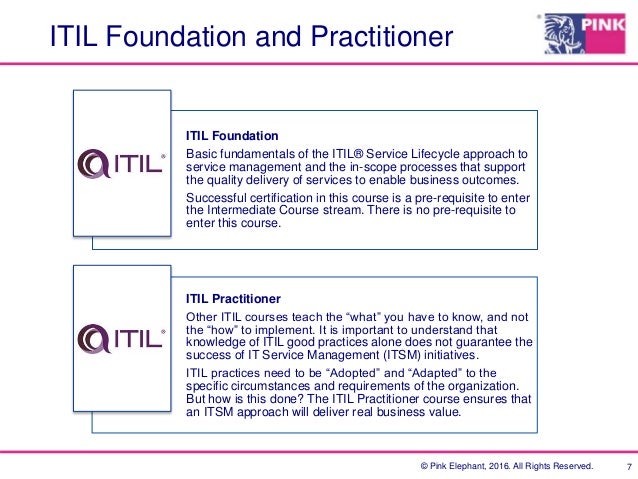 ITIL Foundation and Practitioner

PINK

ITIL®

ITIL Foundation

Basic fundamentals of the ITIL® Service Lifecycle approach to service management and the in-scope processes that support the quality delivery of services to enable business outcomes.

Successful certification in this course is a pre-requisite to enter the Intermediate Course stream. There is no pre-requisite to enter this course.

ITIL®

ITIL Practitioner

Other ITIL courses teach the "what" you have to know, and not the "how" to implement. It is important to understand that knowledge of ITIL good practices alone does not guarantee the success of IT Service Management (ITSM) initiatives.

ITIL practices need to be "Adopted" and "Adapted" to the specific circumstances and requirements of the organization. But how is this done? The ITIL Practitioner course ensures that an ITSM approach will deliver real business value.

© Pink Elephant, 2016. All Rights Reserved. 7